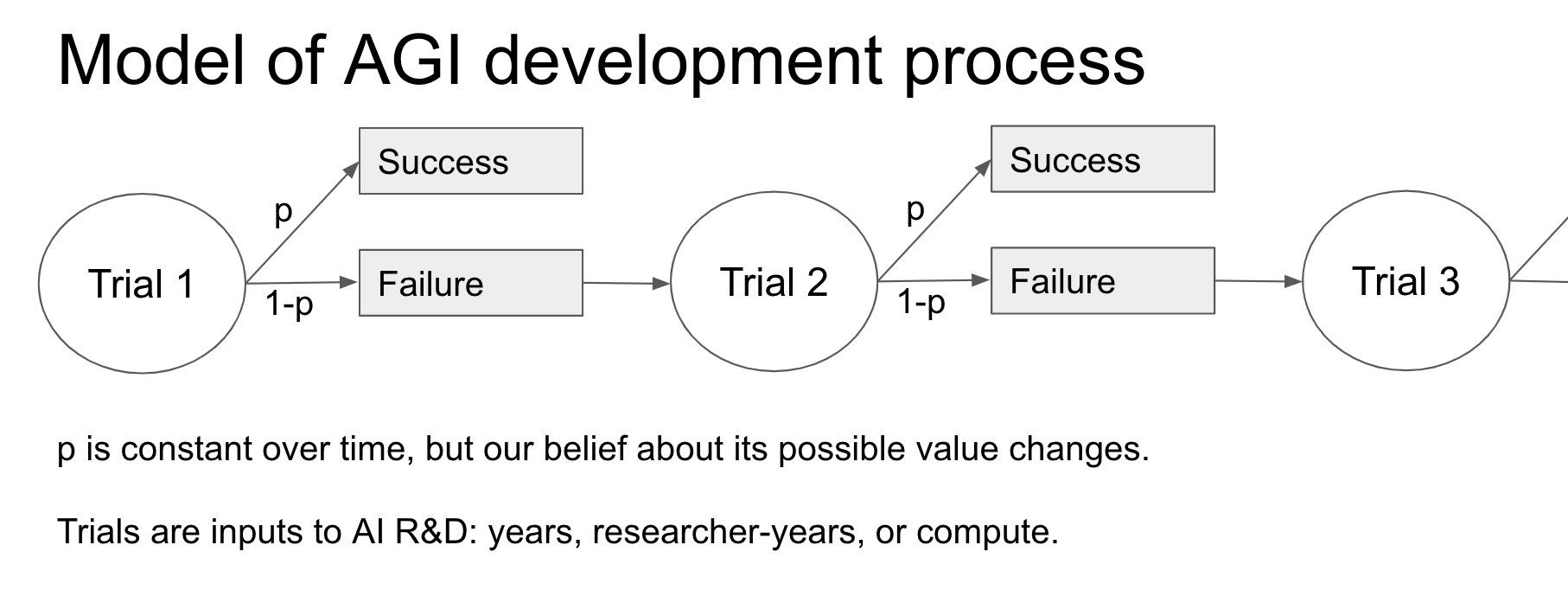 Model of AGI development process

Trial 1

p

Success

1-p

Failure

Trial 2

p

Success

1-p

Failure

Trial 3

p is constant over time, but our belief about its possible value changes.

Trials are inputs to AI R&D: years, researcher-years, or compute.